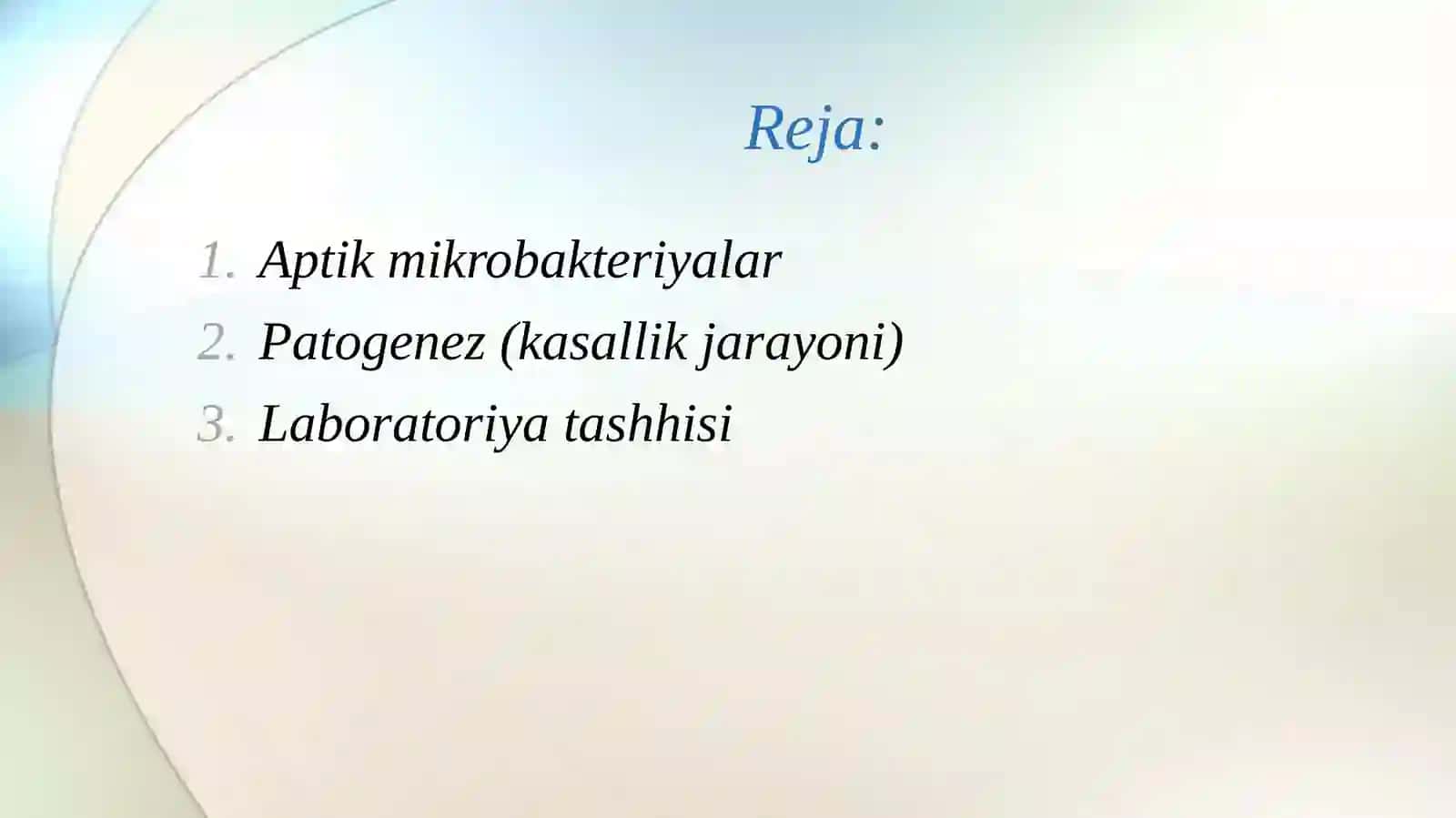 Reja:

1. Aptik mikrobakteriyalar
2. Patogenez (kasallik jarayoni)
3. Laboratoriya tashhisi